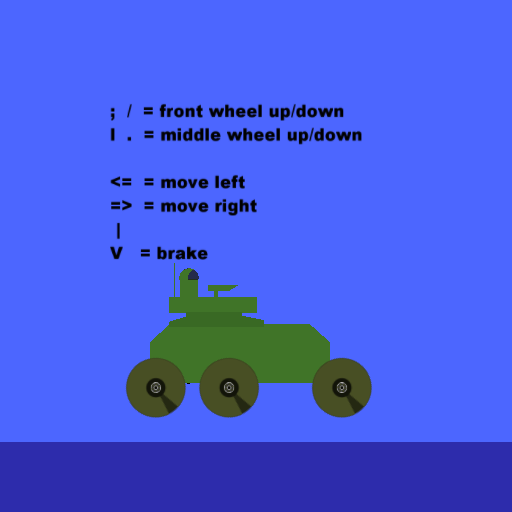 ; / = front wheel up/down
l . = middle wheel up/down

<= = move left
=> = move right
|
V = brake